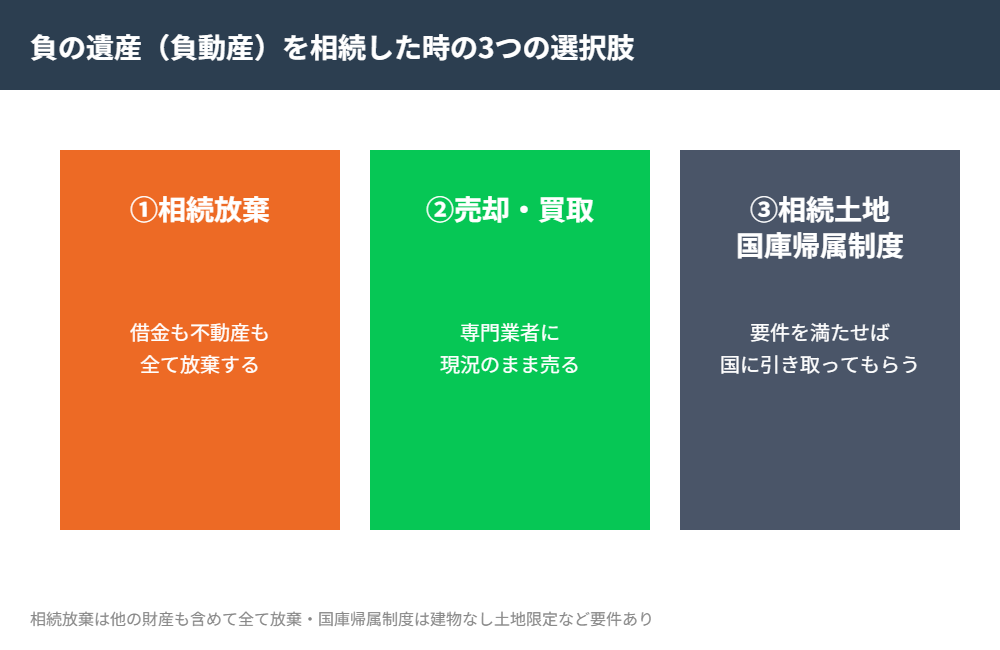 負の遺産（負動産）を相続した時の3つの選択肢

①相続放棄

借金も不動産も
全て放棄する

②売却・買取

専門業者に
現況のまま売る

③相続土地
国庫帰属制度

要件を満たせば
国に引き取ってもらう

相続放棄は他の財産も含めて全て放棄・国庫帰属制度は建物なし土地限定など要件あり